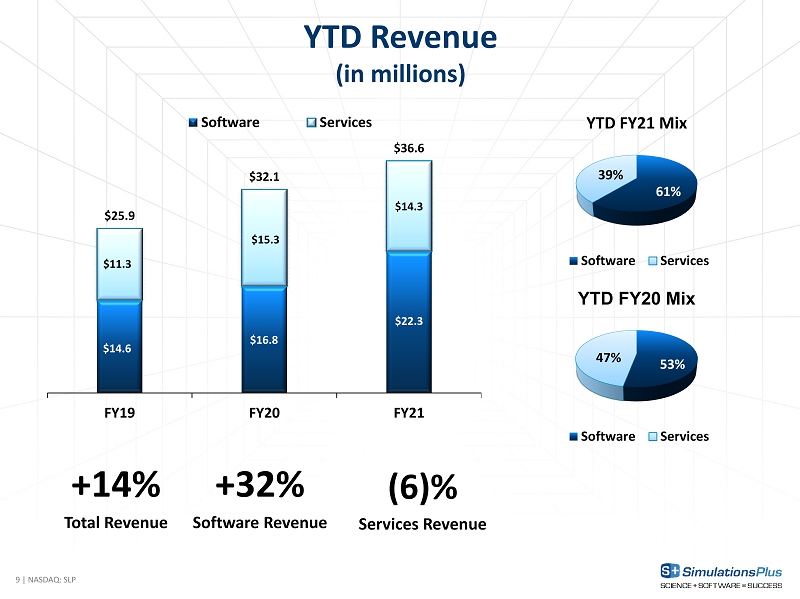 YTD Revenue
(in millions)

Software Services

$25.9
$11.3
$14.6

$32.1
$15.3
$16.8

$36.6
$14.3
$22.3

FY19 FY20 FY21

YTD FY21 Mix
39%
61%
Software Services

YTD FY20 Mix
47%
53%
Software Services

+14%
Total Revenue

+32%
Software Revenue

(6)%
Services Revenue

9 | NASDAQ: SLP

SimulationsPlus
SCIENCE + SOFTWARE = SUCCESS